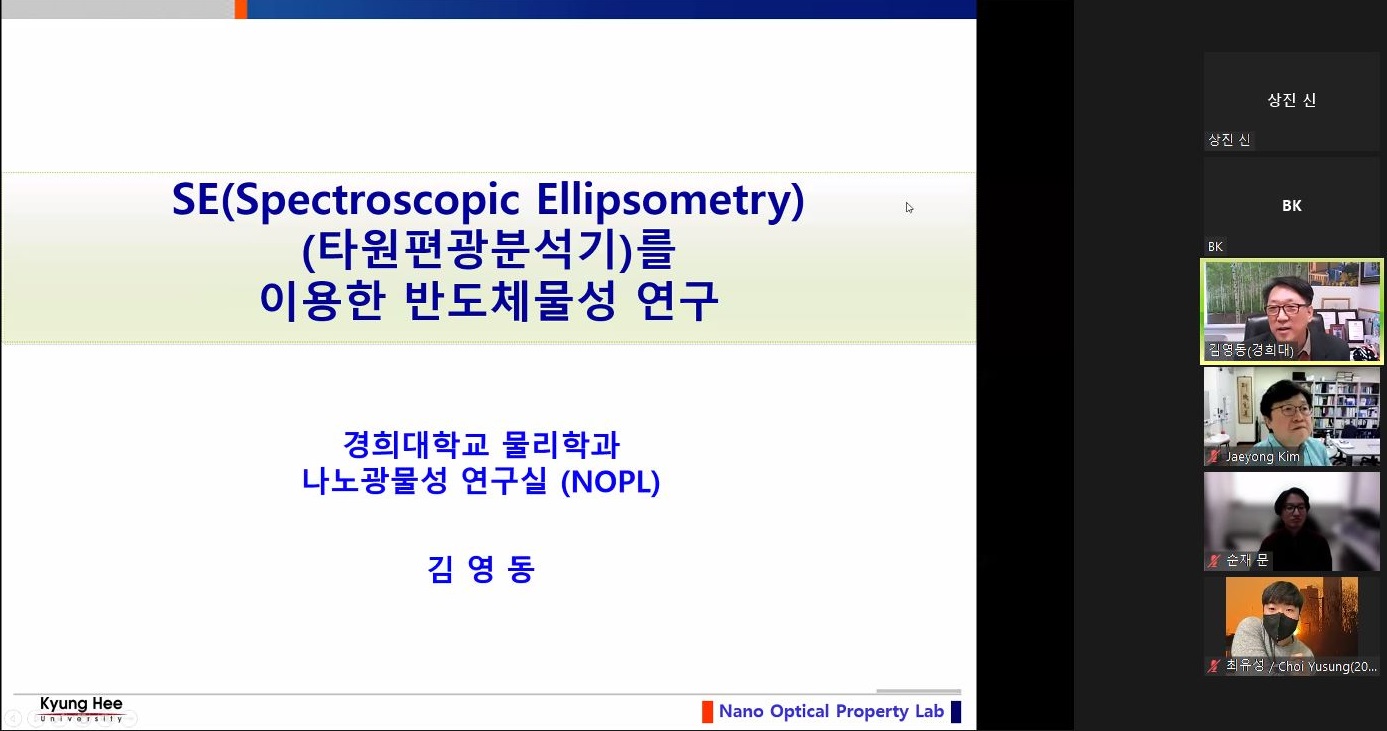 SE(Spectroscopic Ellipsometry)
(타원편광분석기)를
이용한 반도체물성 연구

경희대학교 물리학과
나노광물성 연구실 (NOPL)

김 영 동

Kyung Hee University

Nano Optical Property Lab

상진 신
상진 신
BK
BK
김영동(경희대)
Jaeyong Kim
순재 문
최유성 / Choi Yusung(20...